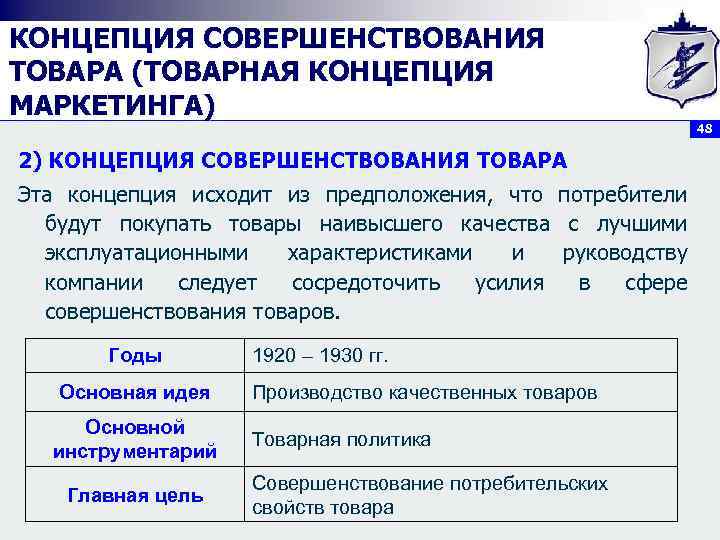 КОНЦЕПЦИЯ СОВЕРШЕНСТВОВАНИЯ ТОВАРА (ТОВАРНАЯ КОНЦЕПЦИЯ МАРКЕТИНГА)

48

2) КОНЦЕПЦИЯ СОВЕРШЕНСТВОВАНИЯ ТОВАРА

Эта концепция исходит из предположения, что потребители будут покупать товары наивысшего качества с лучшими эксплуатационными характеристиками и руководству компании следует сосредоточить усилия в сфере совершенствования товаров.

| Годы | 1920 – 1930 гг. |
|---|---|
| Основная идея | Производство качественных товаров |
| Основной инструментарий | Товарная политика |
| Главная цель | Совершенствование потребительских свойств товара |